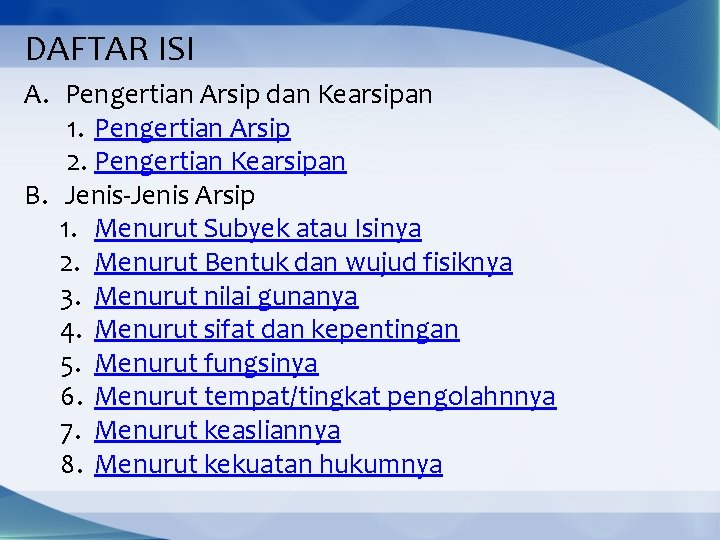 DAFTAR ISI

A. Pengertian Arsip dan Kearsipan
1. Pengertian Arsip
2. Pengertian Kearsipan

B. Jenis-Jenis Arsip
1. Menurut Subyek atau Isinya
2. Menurut Bentuk dan wujud fisiknya
3. Menurut nilai gunanya
4. Menurut sifat dan kepentingan
5. Menurut fungsinya
6. Menurut tempat/tingkat pengolahnnya
7. Menurut keasliannya
8. Menurut kekuatan hukumnya